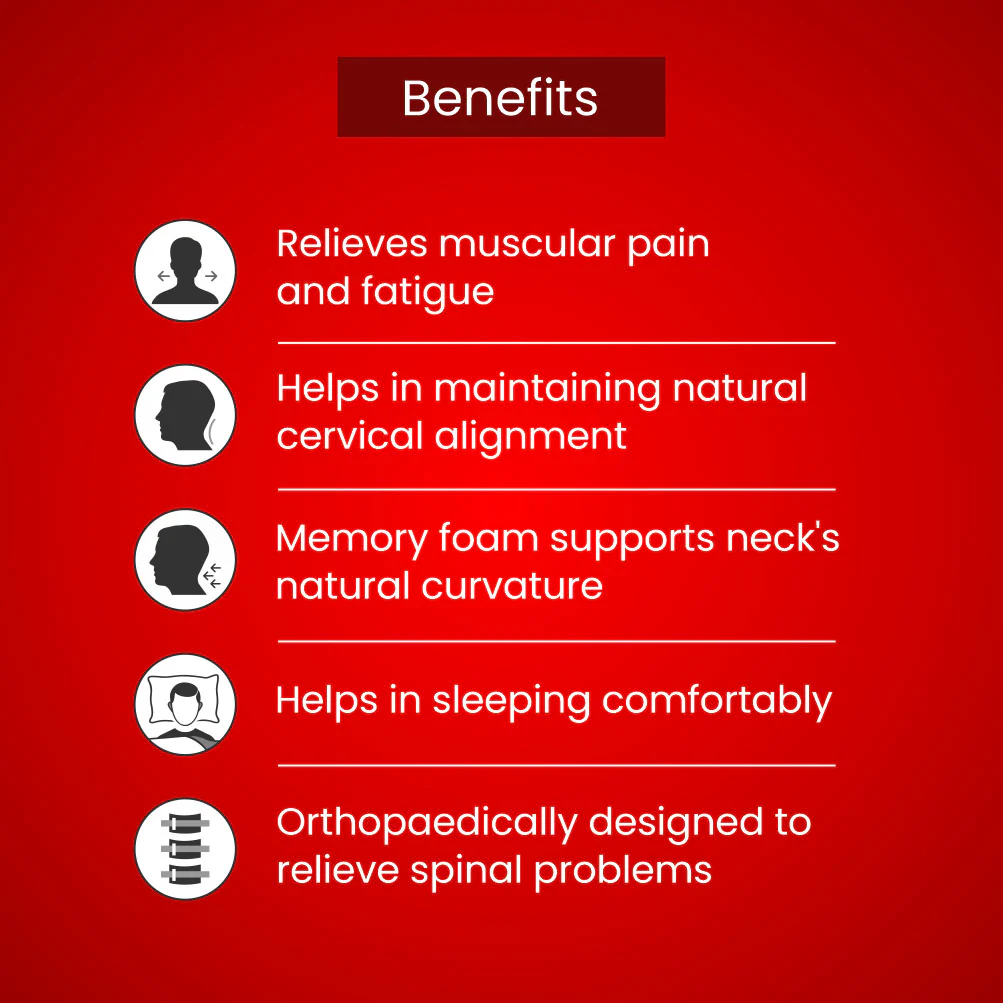 Benefits

Relieves muscular pain and fatigue

Helps in maintaining natural cervical alignment

Memory foam supports neck's natural curvature

Helps in sleeping comfortably

Orthopaedically designed to relieve spinal problems